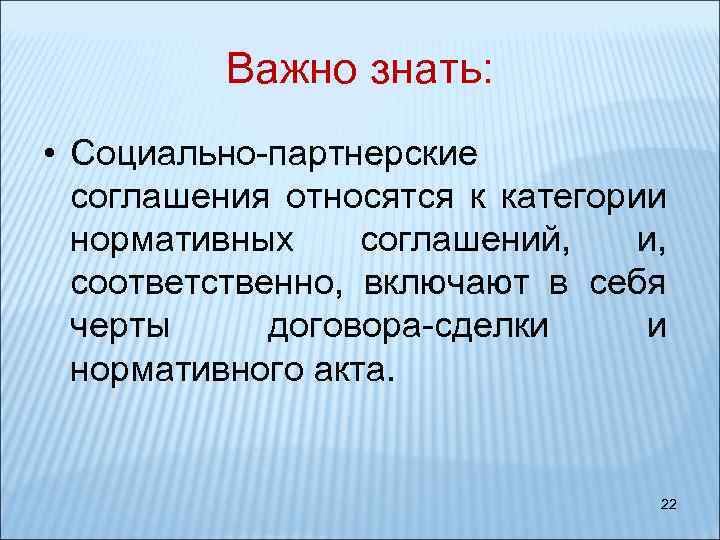 Важно знать:

• Социально-партнерские соглашения относятся к категории нормативных соглашений, и, соответственно, включают в себя черты договора-сделки и нормативного акта.

22